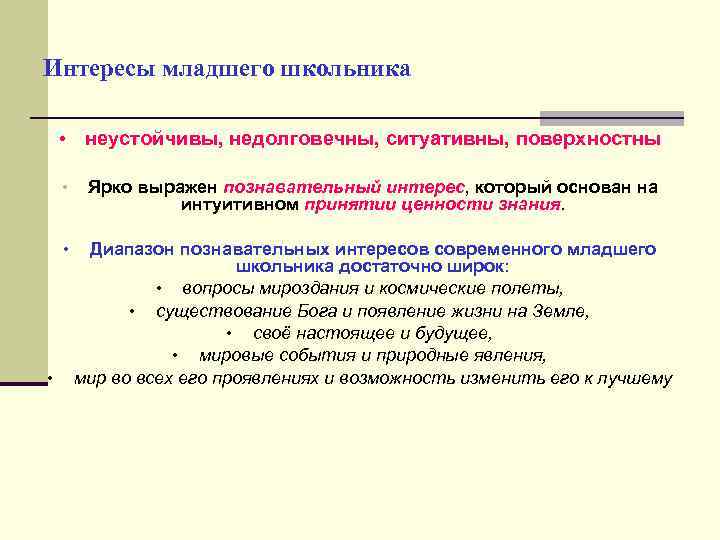 Интересы младшего школьника

• неустойчивы, недолговечны, ситуативны, поверхностны

• Ярко выражен познавательный интерес, который основан на интуитивном принятии ценности знания.

• Диапазон познавательных интересов современного младшего школьника достаточно широк:
• вопросы мироздания и космические полеты,
• существование Бога и появление жизни на Земле,
• своё настоящее и будущее,
• мировые события и природные явления,
• мир во всех его проявлениях и возможность изменить его к лучшему